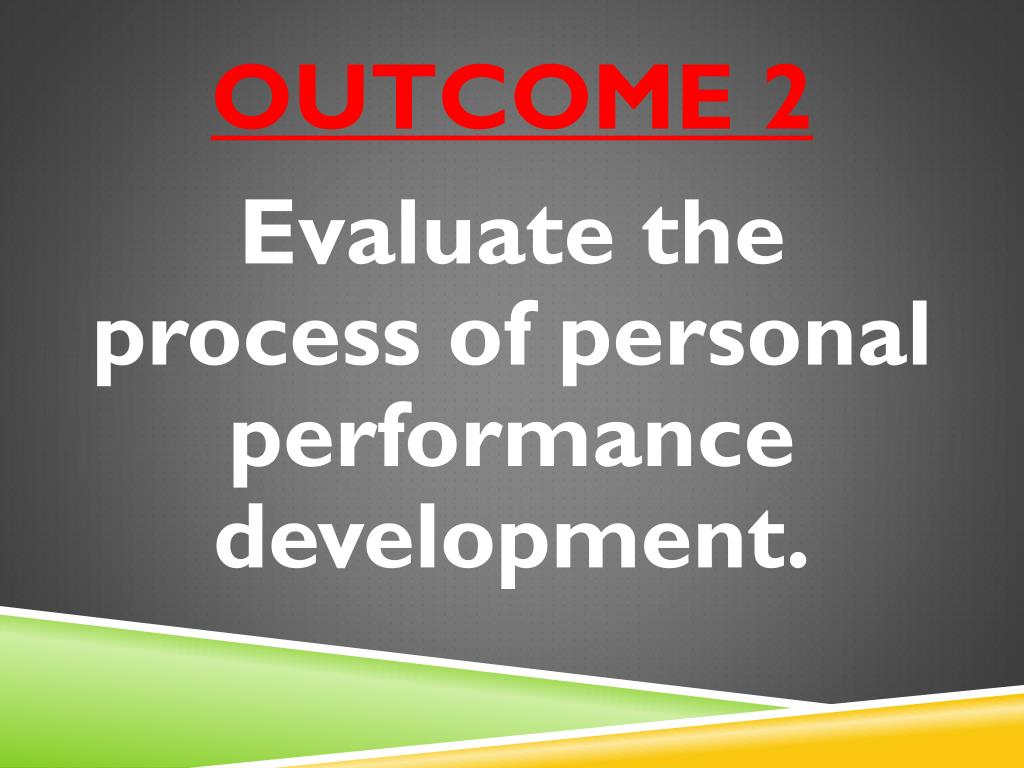 OUTCOME 2

Evaluate the process of personal performance development.